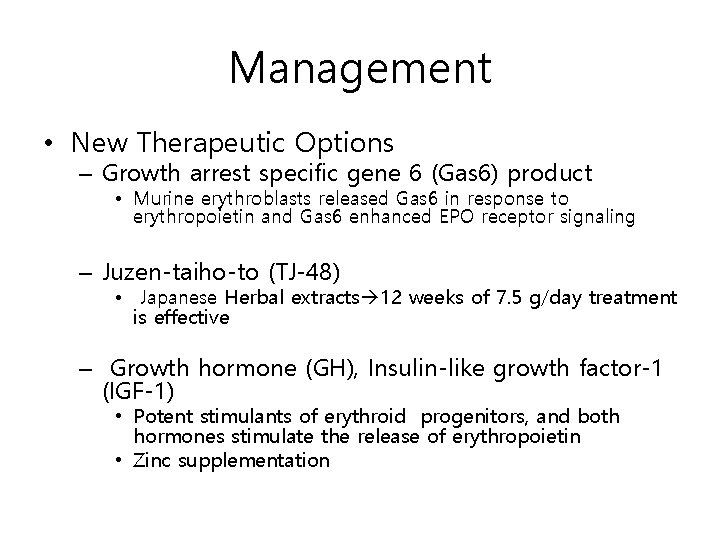 Management

• New Therapeutic Options
– Growth arrest specific gene 6 (Gas6) product
• Murine erythroblasts released Gas6 in response to erythropoietin and Gas6 enhanced EPO receptor signaling

– Juzen-taiho-to (TJ-48)
• Japanese Herbal extracts→12 weeks of 7.5 g/day treatment is effective

– Growth hormone (GH), Insulin-like growth factor-1 (IGF-1)
• Potent stimulants of erythroid progenitors, and both hormones stimulate the release of erythropoietin
• Zinc supplementation